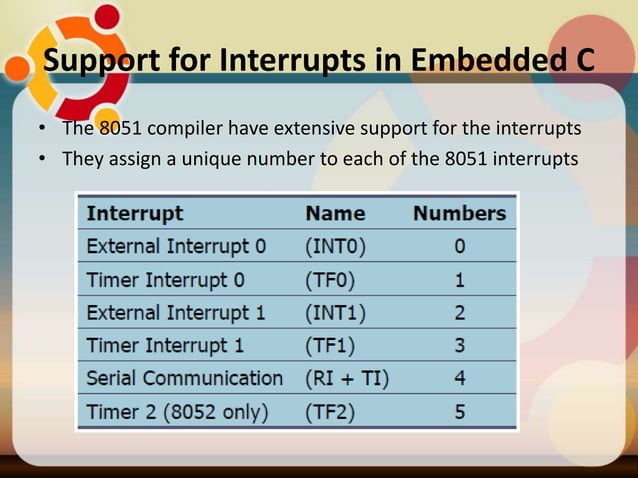 Support for Interrupts in Embedded C

• The 8051 compiler have extensive support for the interrupts
• They assign a unique number to each of the 8051 interrupts

| Interrupt | Name | Numbers |
|---|---|---|
| External Interrupt 0 | (INT0) | 0 |
| Timer Interrupt 0 | (TF0) | 1 |
| External Interrupt 1 | (INT1) | 2 |
| Timer Interrupt 1 | (TF1) | 3 |
| Serial Communication | (RI + TI) | 4 |
| Timer 2 (8052 only) | (TF2) | 5 |